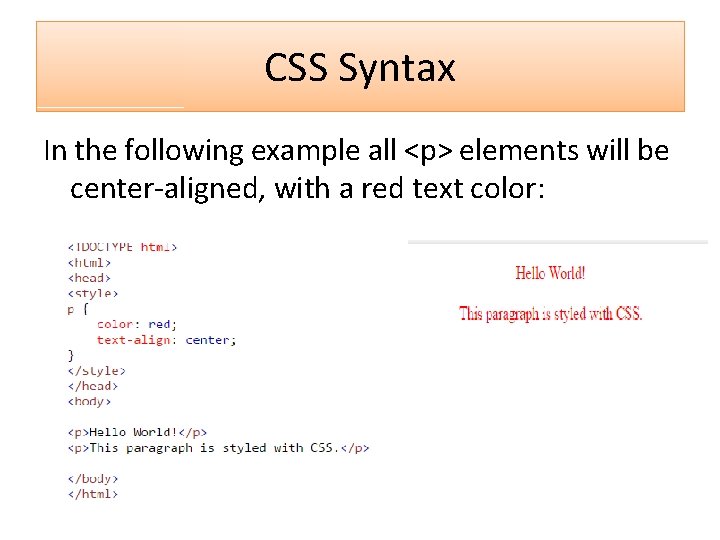 CSS Syntax

In the following example all <p> elements will be center-aligned, with a red text color:

<!DOCTYPE html>
<html>
<head>
<style>
p {
    color: red;
    text-align: center;
}
</style>
</head>
<body>

<p>Hello World!</p>
<p>This paragraph is styled with CSS.</p>

</body>
</html>

Hello World!

This paragraph is styled with CSS.